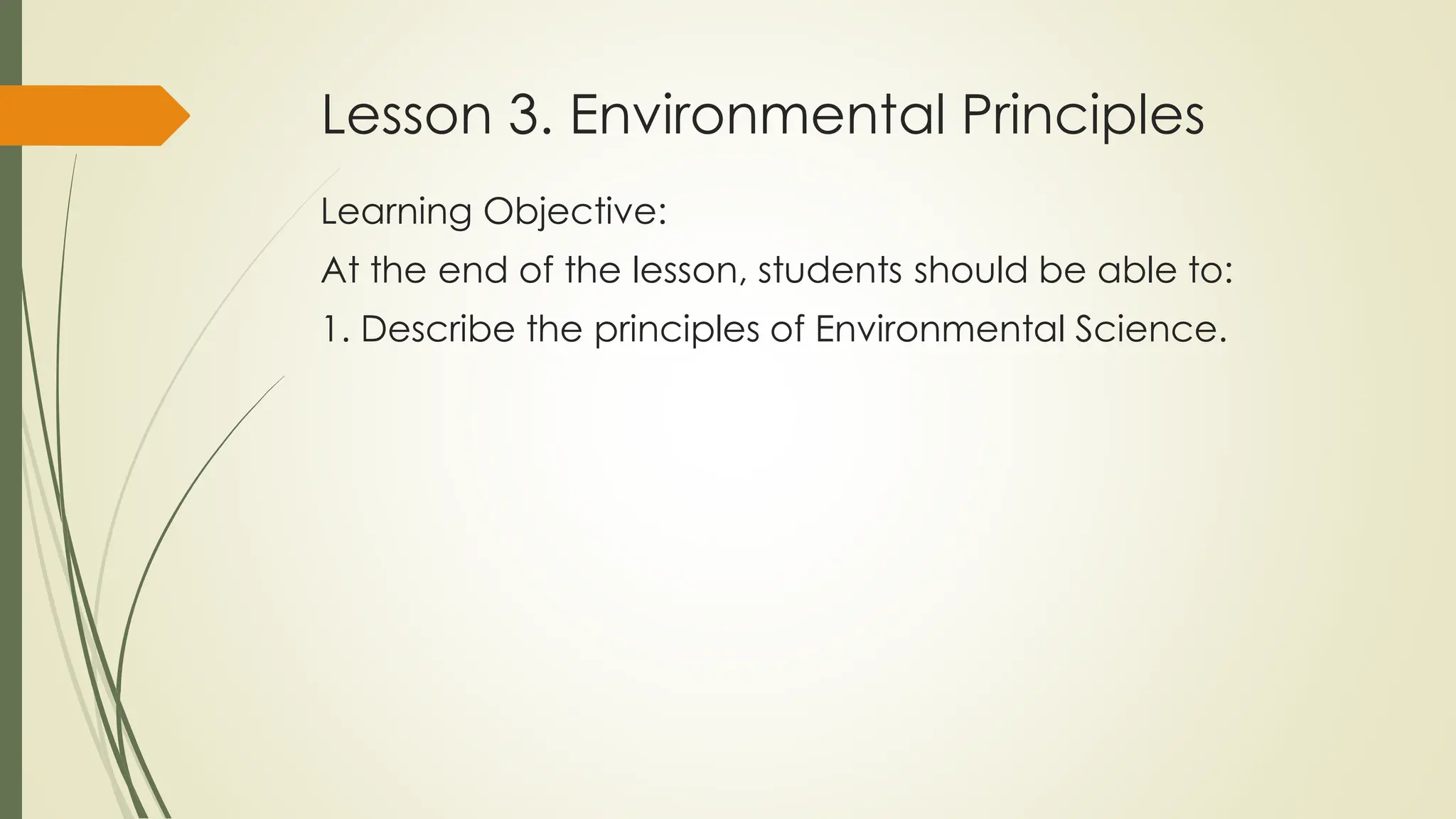 Lesson 3. Environmental Principles

Learning Objective:

At the end of the lesson, students should be able to:

1. Describe the principles of Environmental Science.